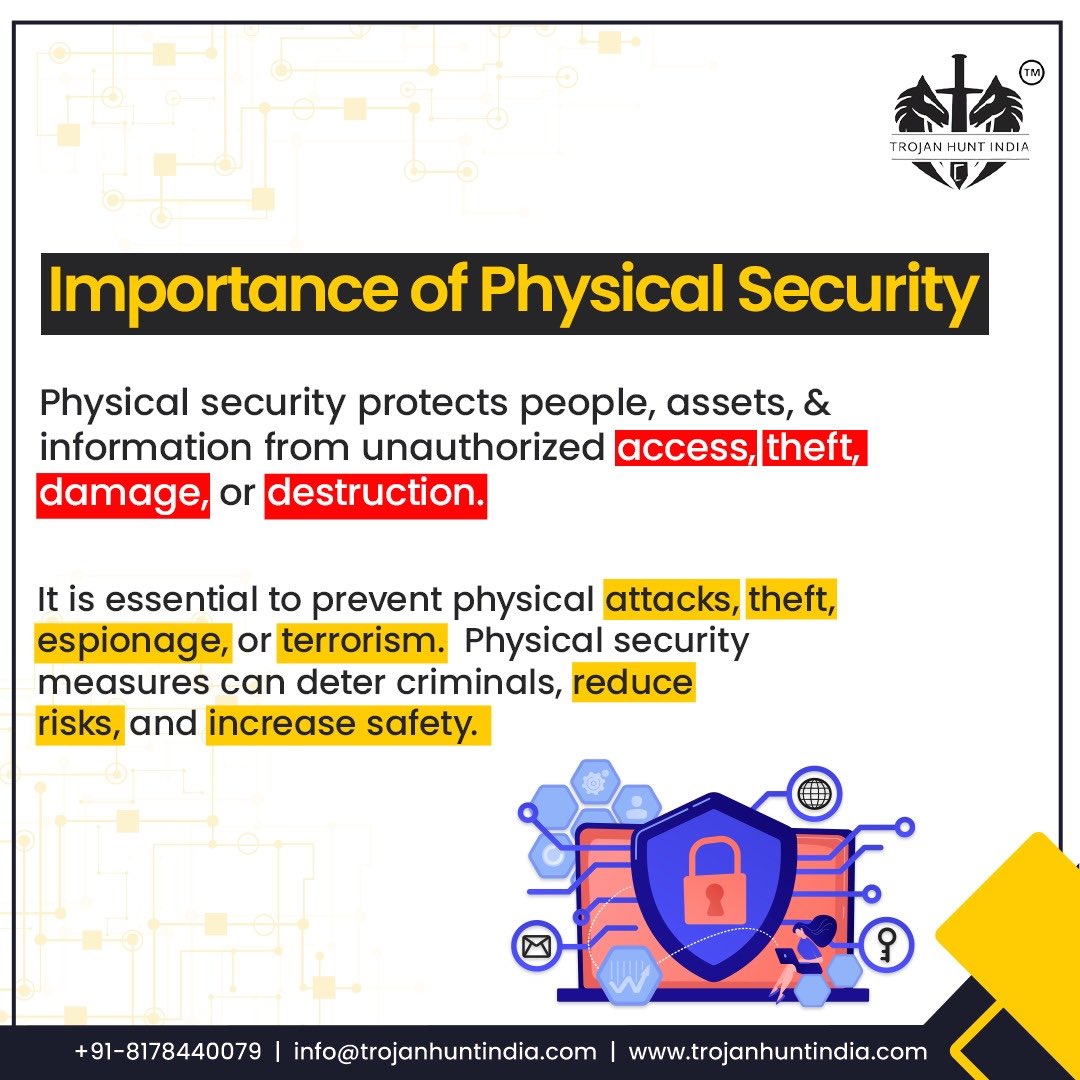 TM
TROJAN HUNT INDIA

Importance of Physical Security

Physical security protects people, assets, & information from unauthorized access, theft, damage, or destruction.

It is essential to prevent physical attacks, theft, espionage, or terrorism. Physical security measures can deter criminals, reduce risks, and increase safety.

+91-8178440079 | info@trojanhuntindia.com | www.trojanhuntindia.com